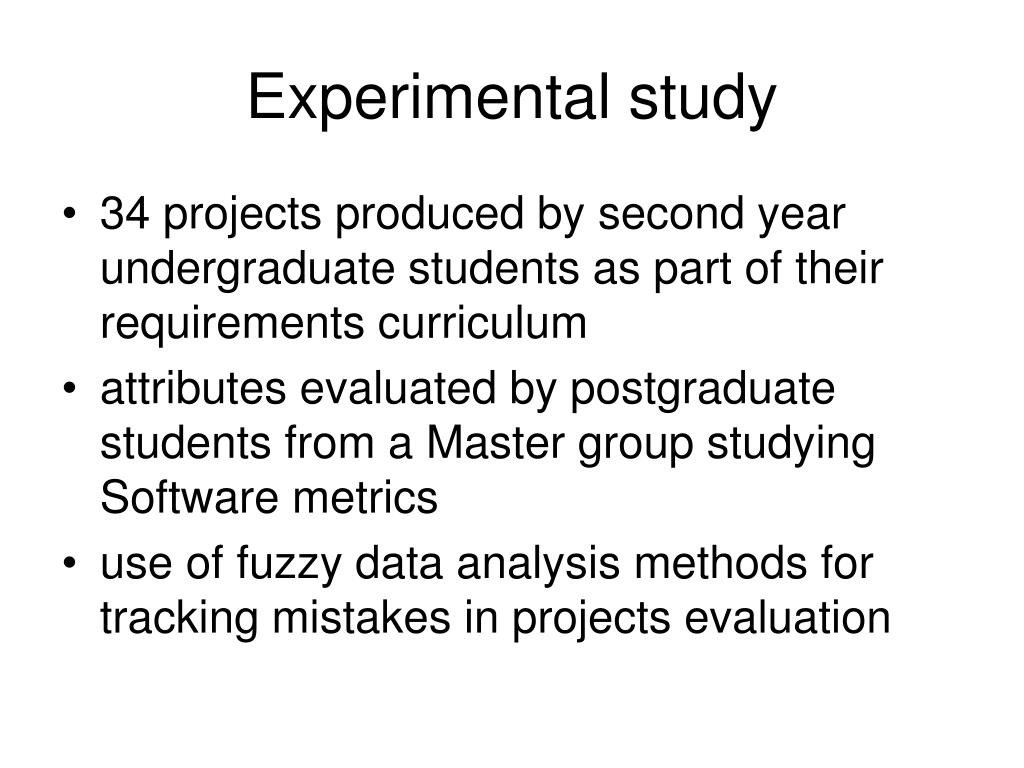 Experimental study

• 34 projects produced by second year undergraduate students as part of their requirements curriculum
• attributes evaluated by postgraduate students from a Master group studying Software metrics
• use of fuzzy data analysis methods for tracking mistakes in projects evaluation